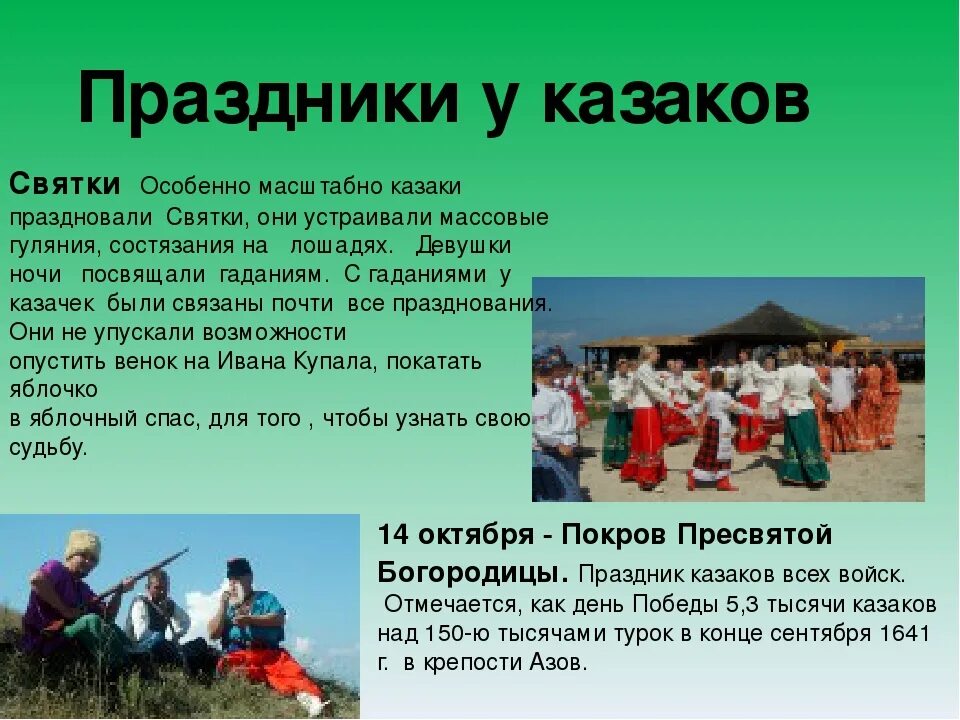 Праздники у казаков

Святки Особенно масштабно казаки праздновали Святки, они устраивали массовые гуляния, состязания на лошадях. Девушки ночи посвящали гаданиям. С гаданиями у казачек были связаны почти все празднования. Они не упускали возможности опустить венок на Ивана Купала, покатать яблочко в яблочный спас, для того , чтобы узнать свою судьбу.

14 октября - Покров Пресвятой Богородицы. Праздник казаков всех войск. Отмечается, как день Победы 5,3 тысячи казаков над 150-ю тысячами турок в конце сентября 1641 г. в крепости Азов.